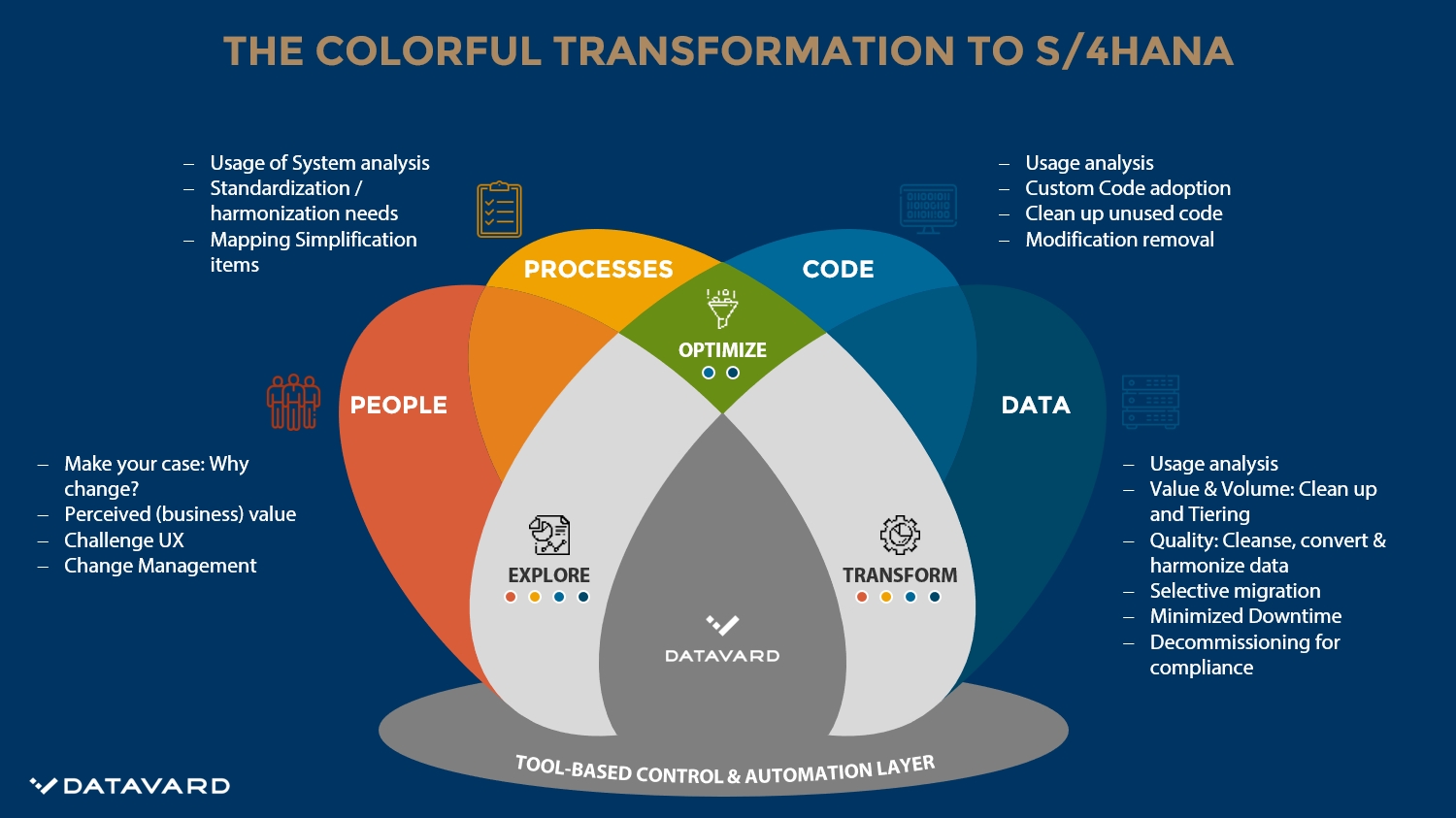 THE COLORFUL TRANSFORMATION TO S/4HANA

– Usage of System analysis
– Standardization / harmonization needs
– Mapping Simplification items

– Usage analysis
– Custom Code adoption
– Clean up unused code
– Modification removal

PROCESSES

CODE

OPTIMIZE

PEOPLE

DATA

– Make your case: Why change?
– Perceived (business) value
– Challenge UX
– Change Management

– Usage analysis
– Value & Volume: Clean up and Tiering
– Quality: Cleanse, convert & harmonize data
– Selective migration
– Minimized Downtime
– Decommissioning for compliance

EXPLORE

TRANSFORM

DATAVARD

TOOL-BASED CONTROL & AUTOMATION LAYER

DATAVARD